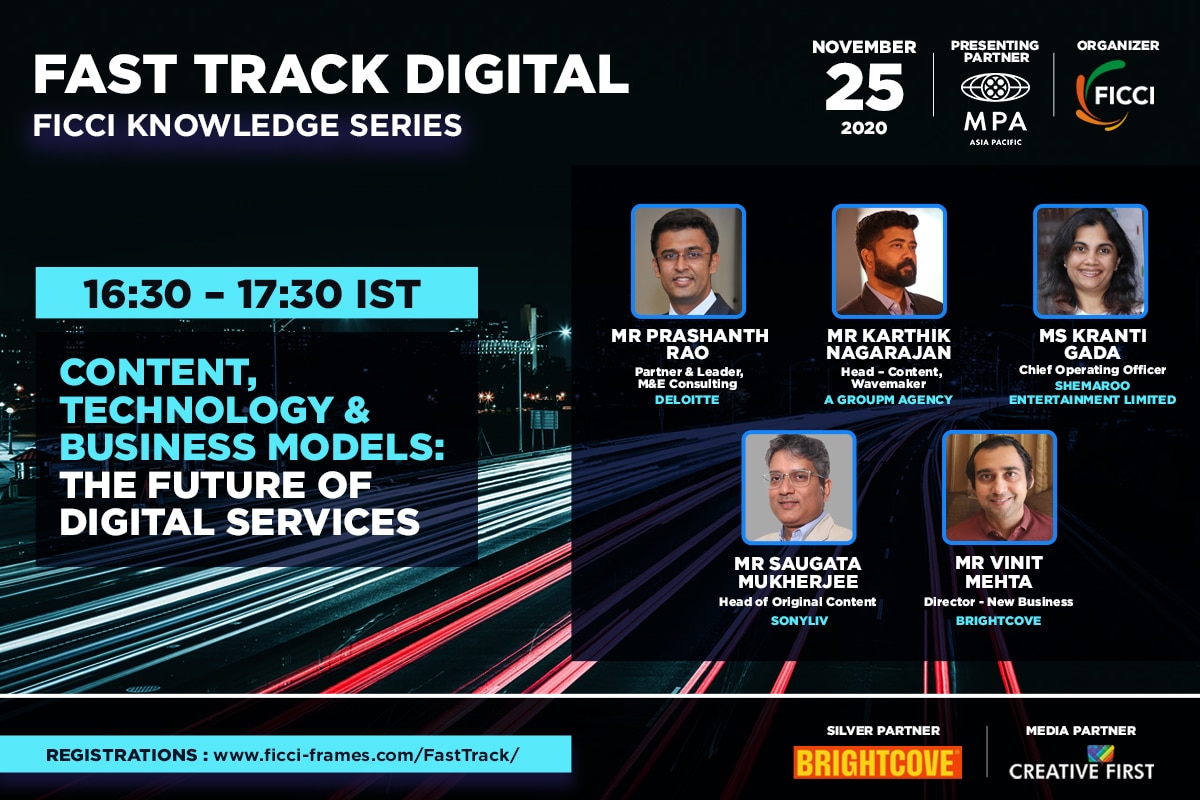 FAST TRACK DIGITAL
FICCI KNOWLEDGE SERIES

NOVEMBER
25
2020

PRESENTING PARTNER
MPA
ASIA PACIFIC

ORGANIZER
FICCI

16:30 – 17:30 IST

CONTENT, TECHNOLOGY & BUSINESS MODELS: THE FUTURE OF DIGITAL SERVICES

MR PRASHANTH RAO
Partner & Leader, M&E Consulting
DELOITTE

MR KARTHIK NAGARAJAN
Head – Content, Wavemaker
A GROUPM AGENCY

MS KRANTI GADA
Chief Operating Officer
SHEMAROO ENTERTAINMENT LIMITED

MR SAUGATA MUKHERJEE
Head of Original Content
SONYLIV

MR VINIT MEHTA
Director - New Business
BRIGHTCOVE

REGISTRATIONS : www.ficci-frames.com/FastTrack/

SILVER PARTNER
BRIGHTCOVE

MEDIA PARTNER
CREATIVE FIRST